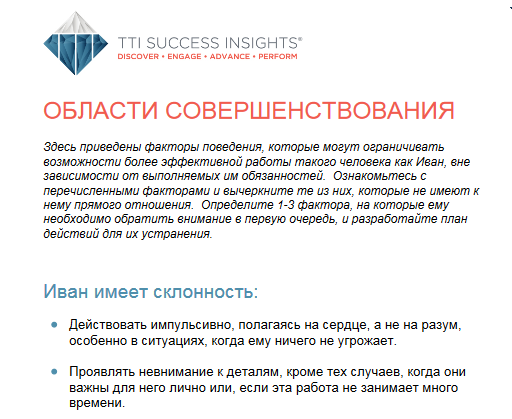 TTI SUCCESS INSIGHTS®
DISCOVER • ENGAGE • ADVANCE • PERFORM

ОБЛАСТИ СОВЕРШЕНСТВОВАНИЯ

Здесь приведены факторы поведения, которые могут ограничивать возможности более эффективной работы такого человека как Иван, вне зависимости от выполняемых им обязанностей. Ознакомьтесь с перечисленными факторами и вычеркните те из них, которые не имеют к нему прямого отношения. Определите 1-3 фактора, на которые ему необходимо обратить внимание в первую очередь, и разработайте план действий для их устранения.

Иван имеет склонность:

• Действовать импульсивно, полагаясь на сердце, а не на разум, особенно в ситуациях, когда ему ничего не угрожает.

• Проявлять невнимание к деталям, кроме тех случаев, когда они важны для него лично или, если эта работа не занимает много времени.